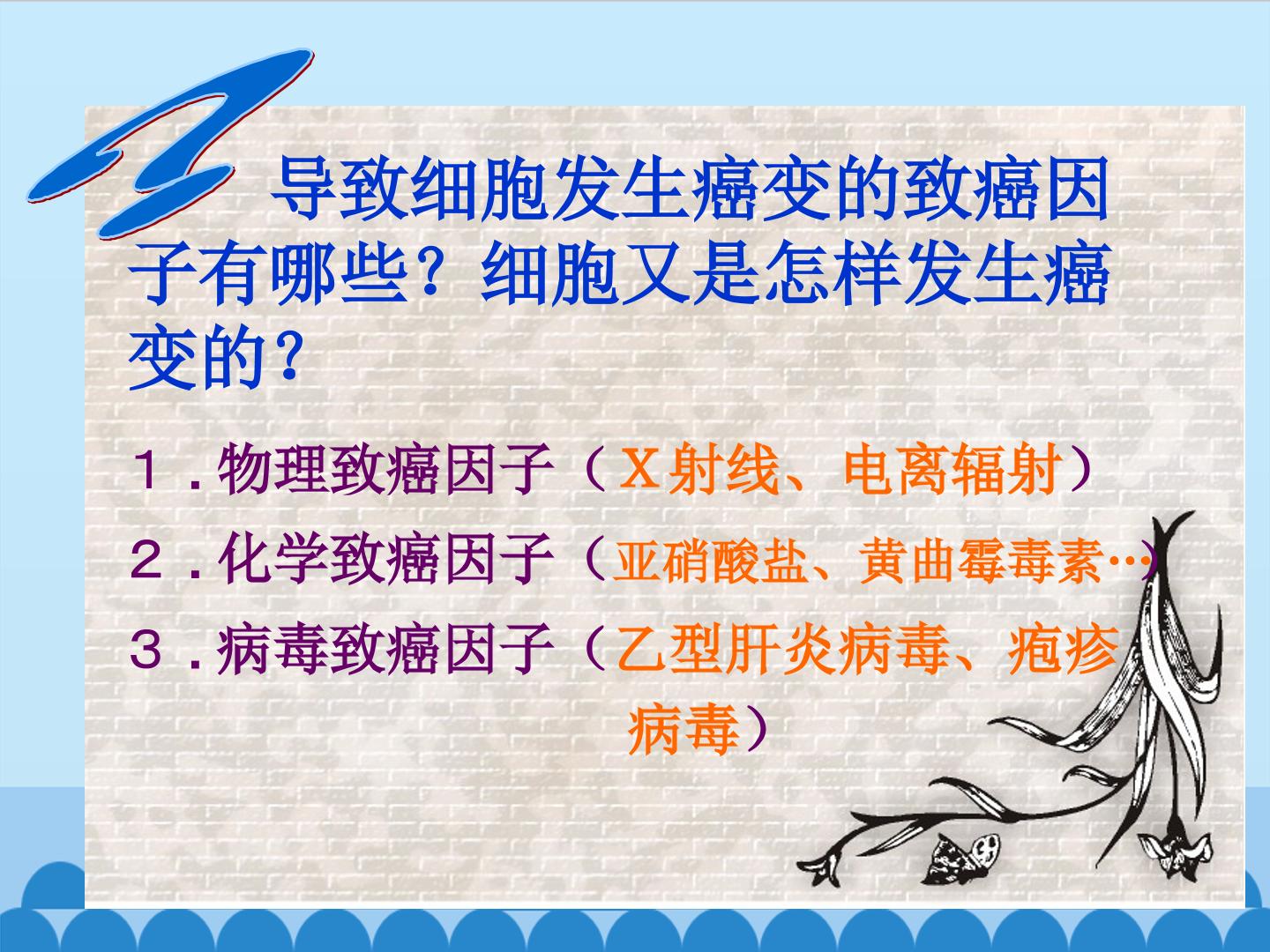 导致细胞发生癌变的致癌因子有哪些？细胞又是怎样发生癌变的？

１.物理致癌因子（Ｘ射线、电离辐射）
２.化学致癌因子（亚硝酸盐、黄曲霉毒素…）
３.病毒致癌因子（乙型肝炎病毒、疱疹病毒）